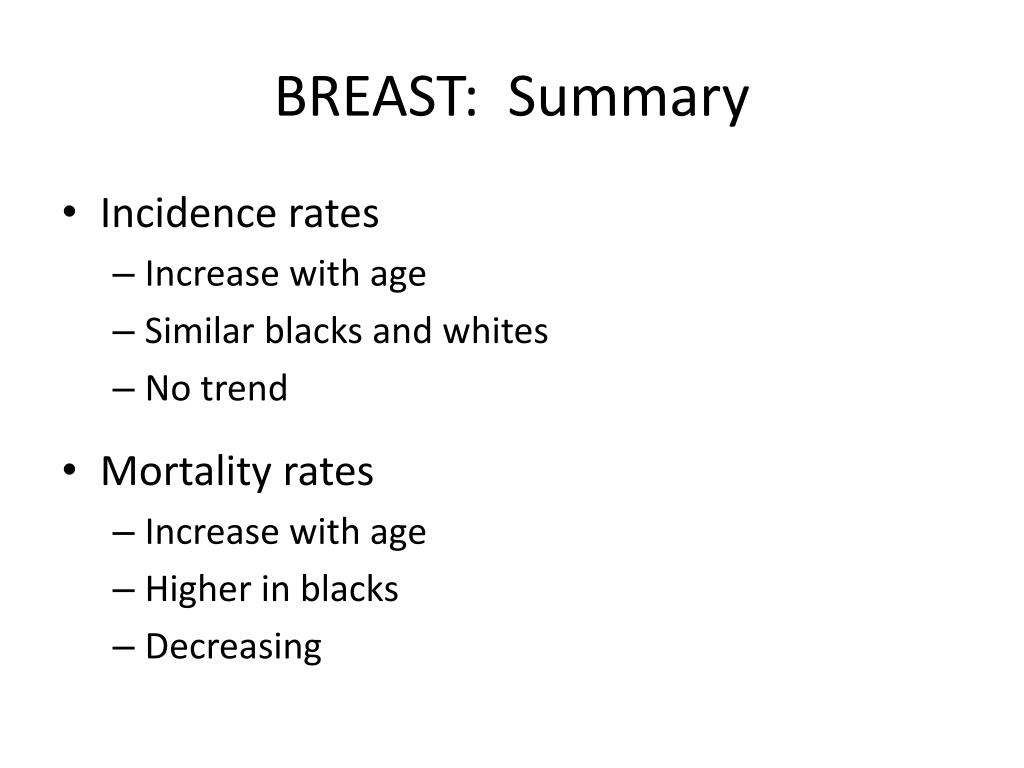 BREAST: Summary

• Incidence rates
– Increase with age
– Similar blacks and whites
– No trend

• Mortality rates
– Increase with age
– Higher in blacks
– Decreasing